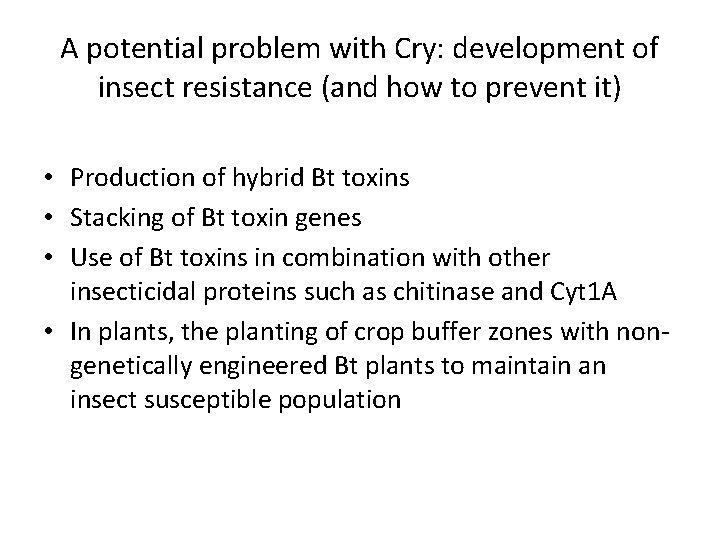 A potential problem with Cry: development of insect resistance (and how to prevent it)

• Production of hybrid Bt toxins
• Stacking of Bt toxin genes
• Use of Bt toxins in combination with other insecticidal proteins such as chitinase and Cyt1A
• In plants, the planting of crop buffer zones with non-genetically engineered Bt plants to maintain an insect susceptible population